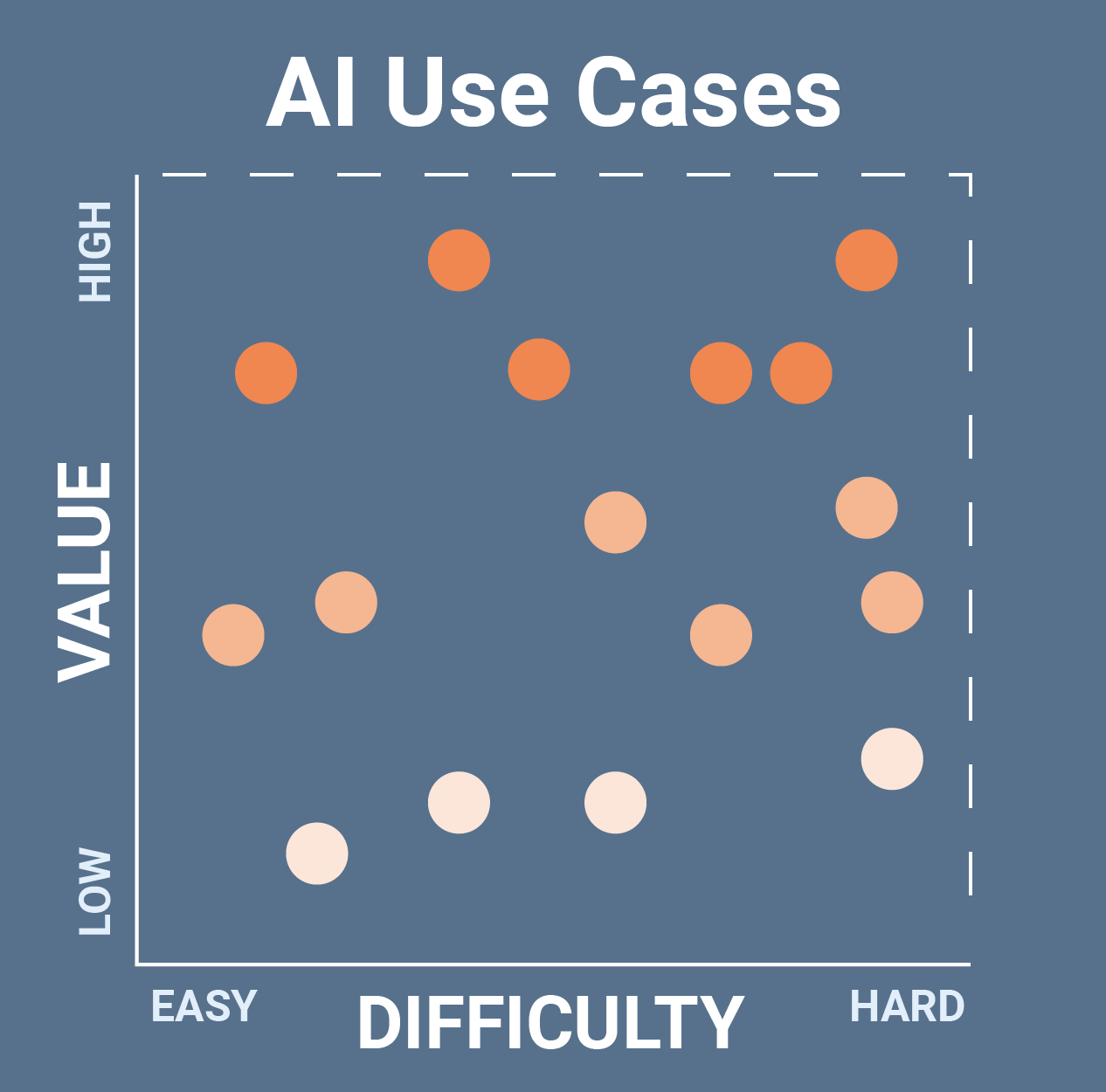 AI Use Cases

HIGH
VALUE
LOW

EASY
DIFFICULTY
HARD